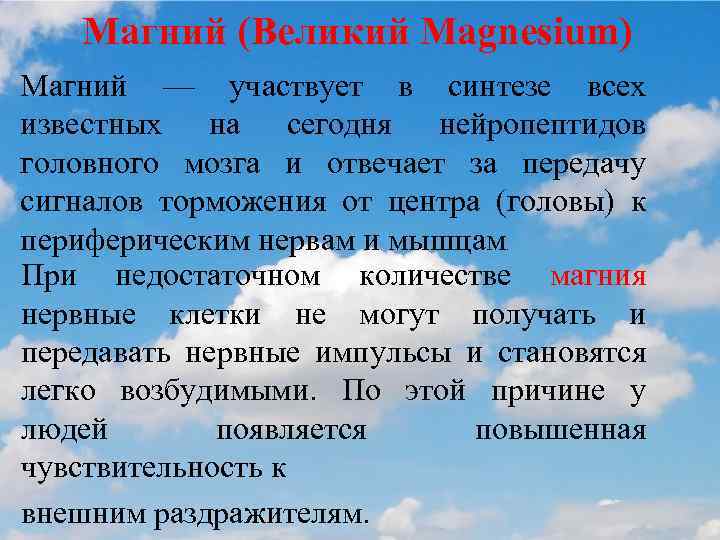 Магний (Великий Magnesium)

Магний — участвует в синтезе всех известных на сегодня нейропептидов головного мозга и отвечает за передачу сигналов торможения от центра (головы) к периферическим нервам и мышцам

При недостаточном количестве магния нервные клетки не могут получать и передавать нервные импульсы и становятся легко возбудимыми. По этой причине у людей появляется повышенная чувствительность к

внешним раздражителям.